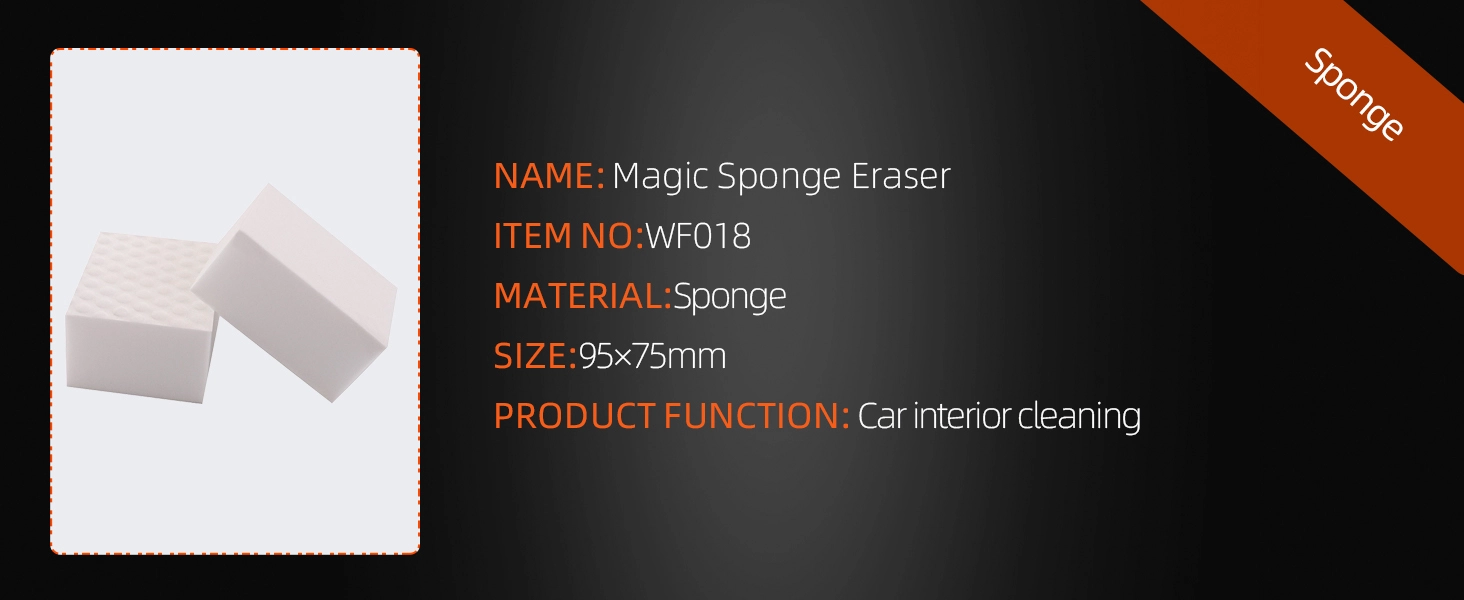 Sponge

NAME: Magic Sponge Eraser

ITEM NO:WF018

MATERIAL:Sponge

SIZE:95×75mm

PRODUCT FUNCTION: Car interior cleaning